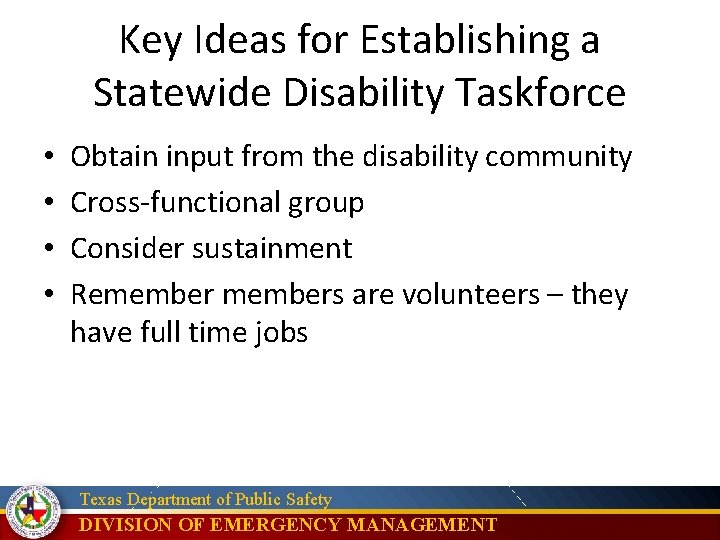 Key Ideas for Establishing a Statewide Disability Taskforce

• Obtain input from the disability community
• Cross-functional group
• Consider sustainment
• Remember members are volunteers – they have full time jobs

Texas Department of Public Safety
DIVISION OF EMERGENCY MANAGEMENT